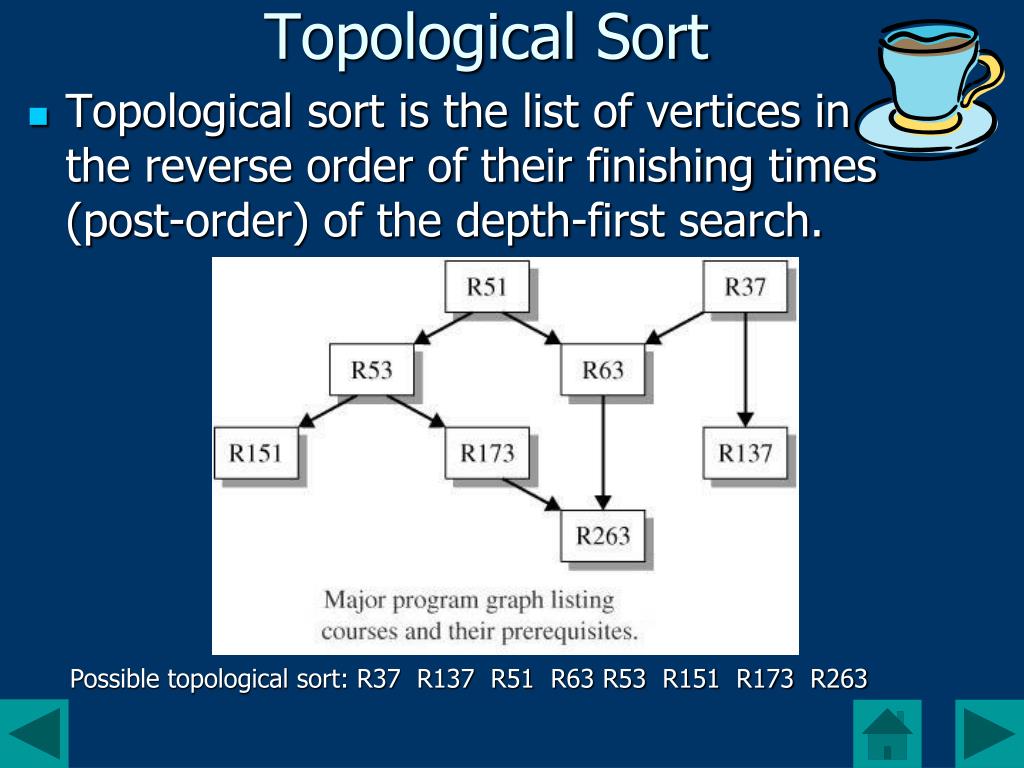 Topological Sort

Topological sort is the list of vertices in the reverse order of their finishing times (post-order) of the depth-first search.

R51

R37

R53

R63

R151

R173

R137

R263

Major program graph listing courses and their prerequisites.

Possible topological sort: R37 R137 R51 R63 R53 R151 R173 R263